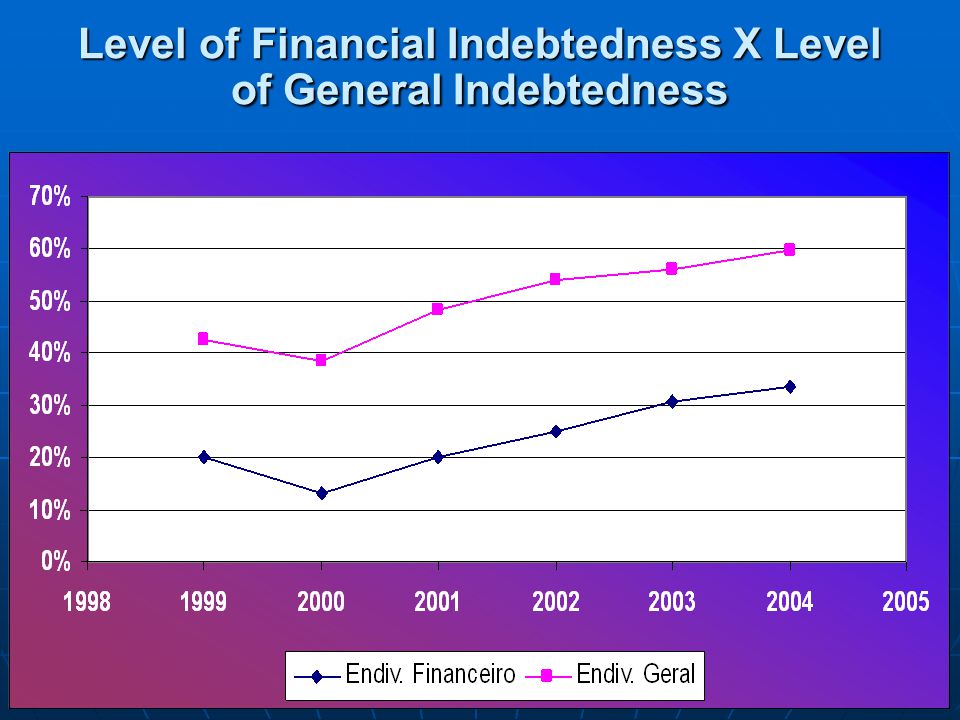 Level of Financial Indebtedness X Level of General Indebtedness

70%
60%
50%
40%
30%
20%
10%
0%

1998 1999 2000 2001 2002 2003 2004 2005

Endiv. Financeiro Endiv. Geral